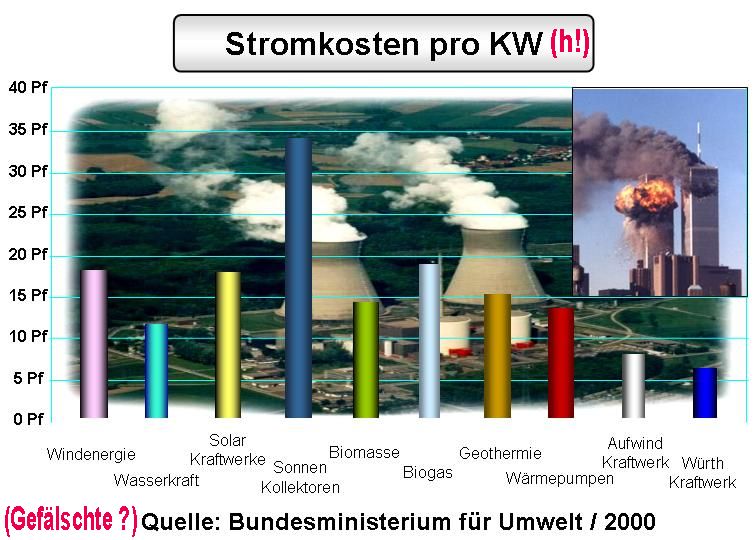 Stromkosten pro KW (h!)

40 Pf
35 Pf
30 Pf
25 Pf
20 Pf
15 Pf
10 Pf
5 Pf
0 Pf

Windenergie
Wasserkraft
Solar Kraftwerke
Sonnen Kollektoren
Biomasse
Biogas
Geothermie
Wärmepumpen
Aufwind Kraftwerk
Würth Kraftwerk

(Gefälschte ?) Quelle: Bundesministerium für Umwelt / 2000